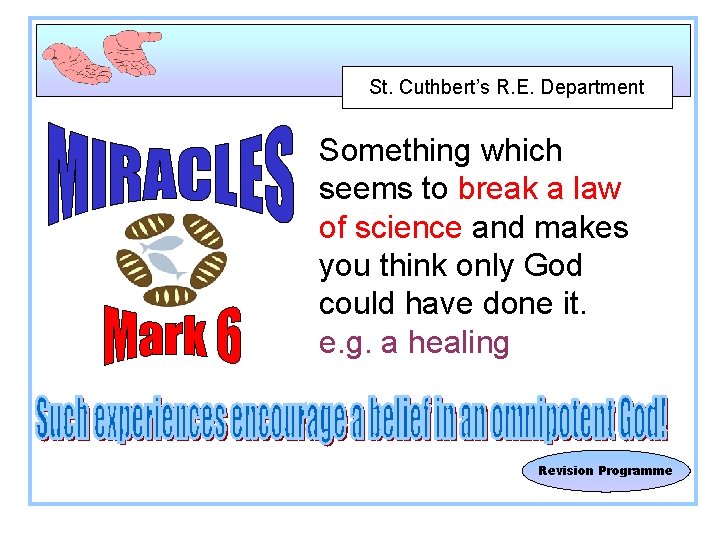 St. Cuthbert's R.E. Department

MIRACLES

Mark 6

Something which seems to break a law of science and makes you think only God could have done it. e.g. a healing

Such experiences encourage a belief in an omnipotent God!

Revision Programme